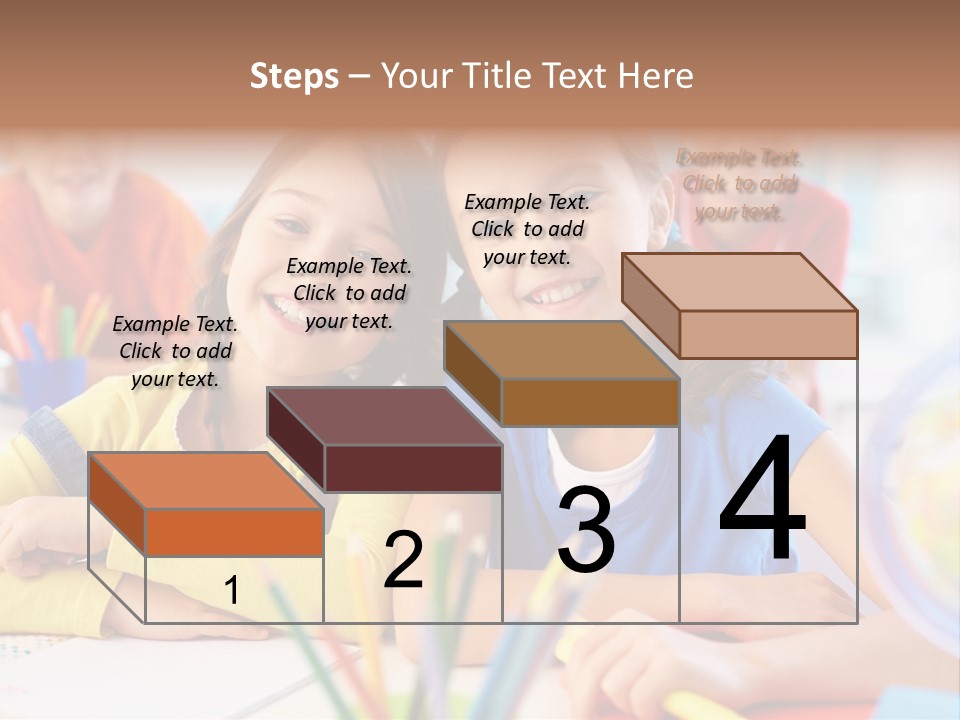 Steps – Your Title Text Here

Example Text. Click to add your text.

Example Text. Click to add your text.

Example Text. Click to add your text.

Example Text. Click to add your text.

1

2

3

4